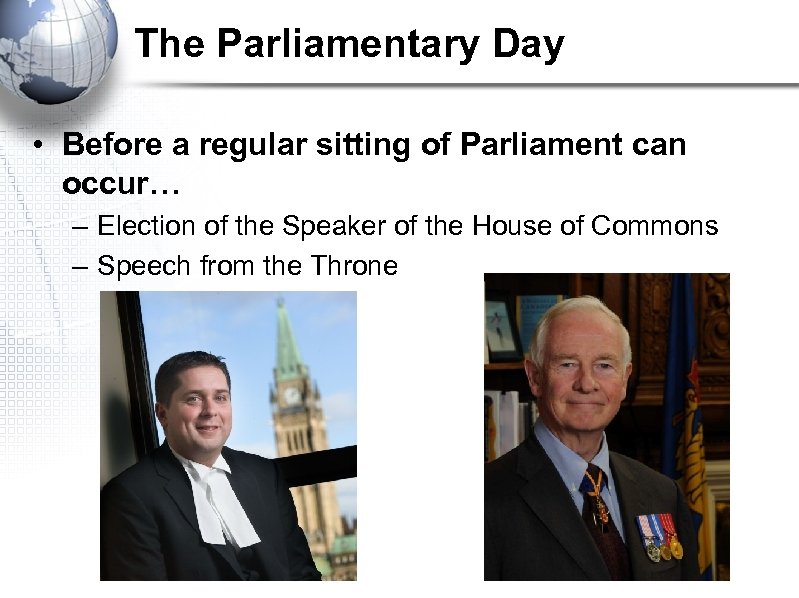 The Parliamentary Day

• Before a regular sitting of Parliament can occur…
  – Election of the Speaker of the House of Commons
  – Speech from the Throne